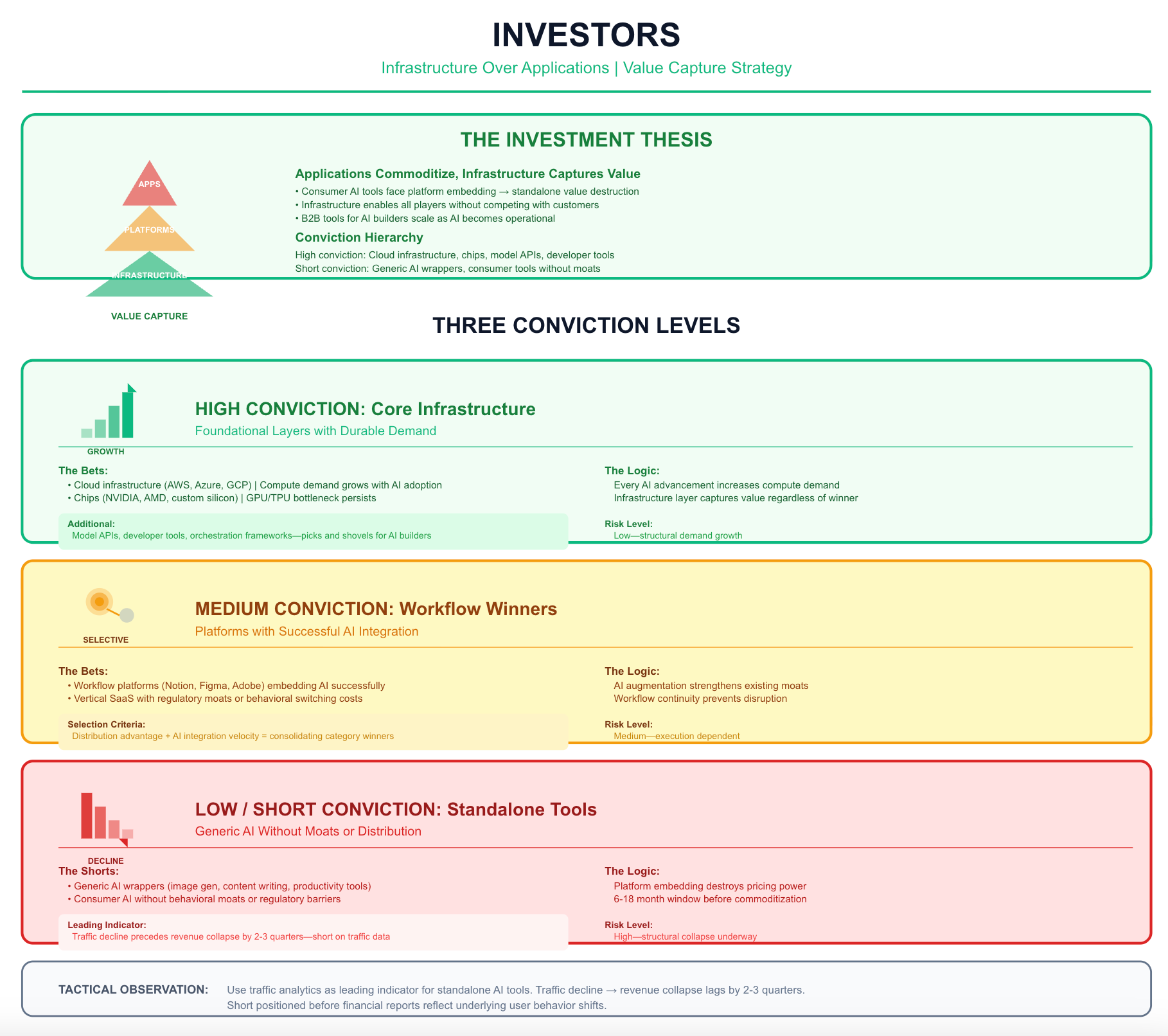 INVESTORS

Infrastructure Over Applications | Value Capture Strategy

THE INVESTMENT THESIS

APPS
PLATFORMS
INFRASTRUCTURE
VALUE CAPTURE

Applications Commoditize, Infrastructure Captures Value

• Consumer AI tools face platform embedding → standalone value destruction
• Infrastructure enables all players without competing with customers
• B2B tools for AI builders scale as AI becomes operational

Conviction Hierarchy

High conviction: Cloud infrastructure, chips, model APIs, developer tools
Short conviction: Generic AI wrappers, consumer tools without moats

THREE CONVICTION LEVELS

GROWTH

HIGH CONVICTION: Core Infrastructure

Foundational Layers with Durable Demand

The Bets:
• Cloud infrastructure (AWS, Azure, GCP) | Compute demand grows with AI adoption
• Chips (NVIDIA, AMD, custom silicon) | GPU/TPU bottleneck persists

Additional:
Model APIs, developer tools, orchestration frameworks—picks and shovels for AI builders

The Logic:
Every AI advancement increases compute demand
Infrastructure layer captures value regardless of winner

Risk Level:
Low—structural demand growth

SELECTIVE

MEDIUM CONVICTION: Workflow Winners

Platforms with Successful AI Integration

The Bets:
• Workflow platforms (Notion, Figma, Adobe) embedding AI successfully
• Vertical SaaS with regulatory moats or behavioral switching costs

Selection Criteria:
Distribution advantage + AI integration velocity = consolidating category winners

The Logic:
AI augmentation strengthens existing moats
Workflow continuity prevents disruption

Risk Level:
Medium—execution dependent

DECLINE

LOW / SHORT CONVICTION: Standalone Tools

Generic AI Without Moats or Distribution

The Shorts:
• Generic AI wrappers (image gen, content writing, productivity tools)
• Consumer AI without behavioral moats or regulatory barriers

Leading Indicator:
Traffic decline precedes revenue collapse by 2-3 quarters—short on traffic data

The Logic:
Platform embedding destroys pricing power
6-18 month window before commoditization

Risk Level:
High—structural collapse underway

TACTICAL OBSERVATION: Use traffic analytics as leading indicator for standalone AI tools. Traffic decline → revenue collapse lags by 2-3 quarters.
Short positioned before financial reports reflect underlying user behavior shifts.